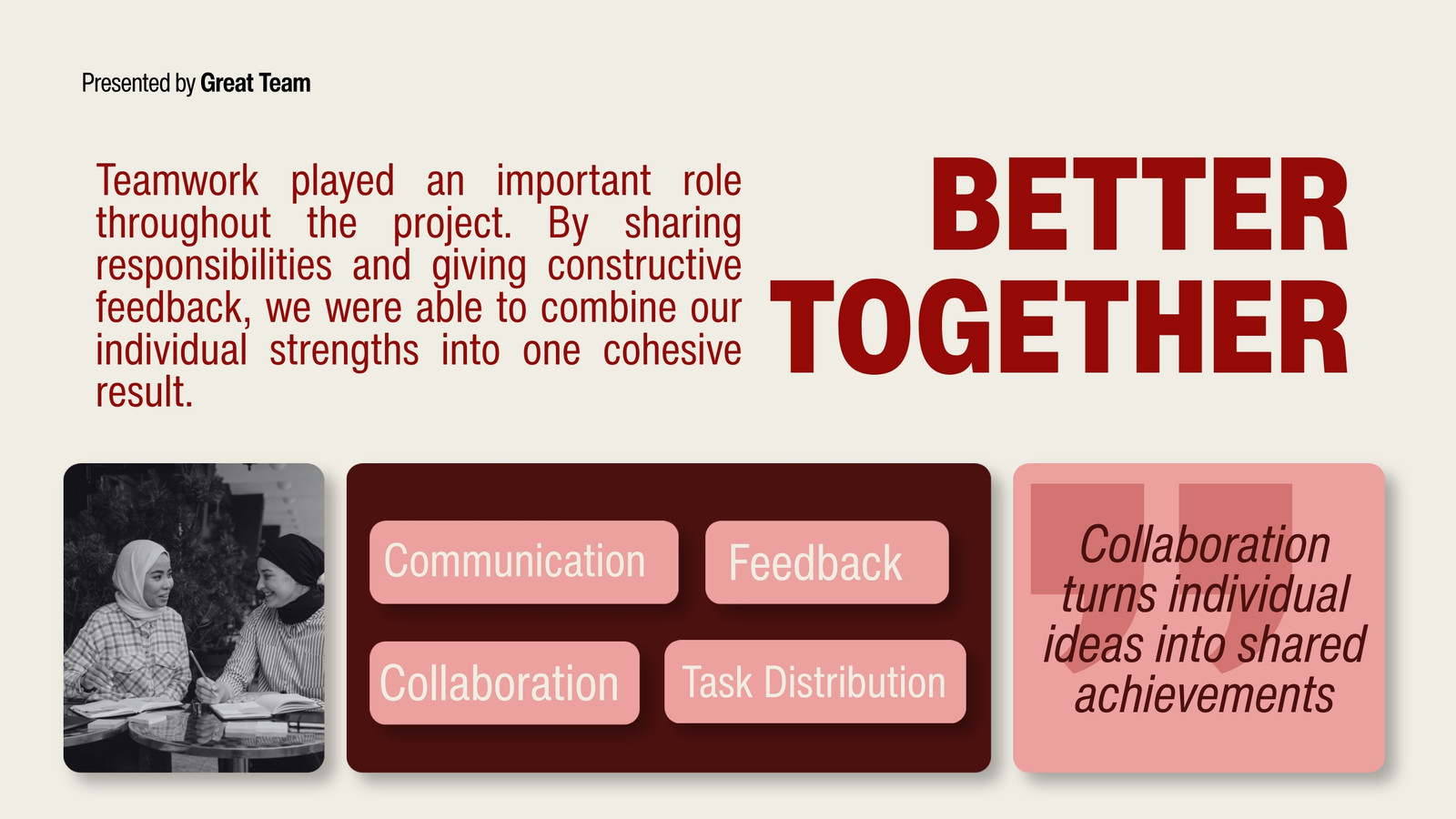 Presented by Great Team

Teamwork played an important role throughout the project. By sharing responsibilities and giving constructive feedback, we were able to combine our individual strengths into one cohesive result.

BETTER TOGETHER

Communication

Feedback

Collaboration

Task Distribution

Collaboration turns individual ideas into shared achievements